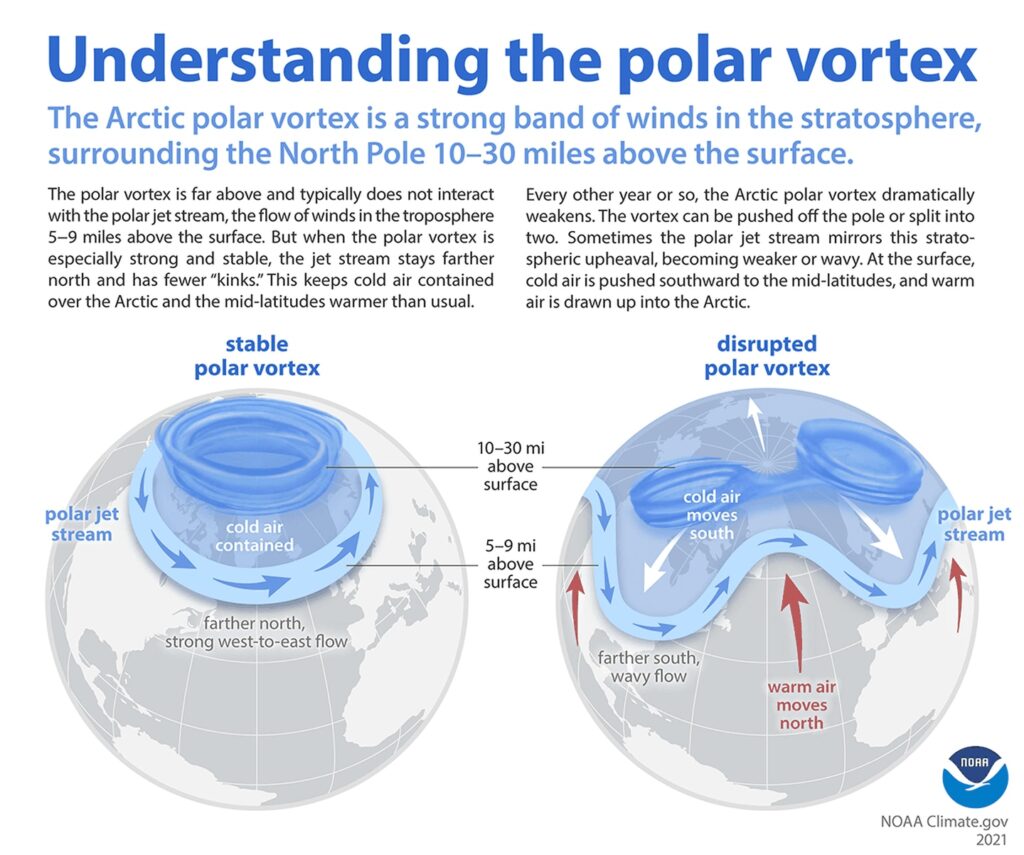 Understanding the polar vortex

The Arctic polar vortex is a strong band of winds in the stratosphere, surrounding the North Pole 10–30 miles above the surface.

The polar vortex is far above and typically does not interact with the polar jet stream, the flow of winds in the troposphere 5–9 miles above the surface. But when the polar vortex is especially strong and stable, the jet stream stays farther north and has fewer "kinks." This keeps cold air contained over the Arctic and the mid-latitudes warmer than usual.

Every other year or so, the Arctic polar vortex dramatically weakens. The vortex can be pushed off the pole or split into two. Sometimes the polar jet stream mirrors this stratospheric upheaval, becoming weaker or wavy. At the surface, cold air is pushed southward to the mid-latitudes, and warm air is drawn up into the Arctic.

stable polar vortex

polar jet stream

cold air contained

farther north, strong west-to-east flow

10–30 mi above surface

5–9 mi above surface

disrupted polar vortex

cold air moves south

polar jet stream

farther south, wavy flow

warm air moves north

NOAA

NOAA Climate.gov
2021